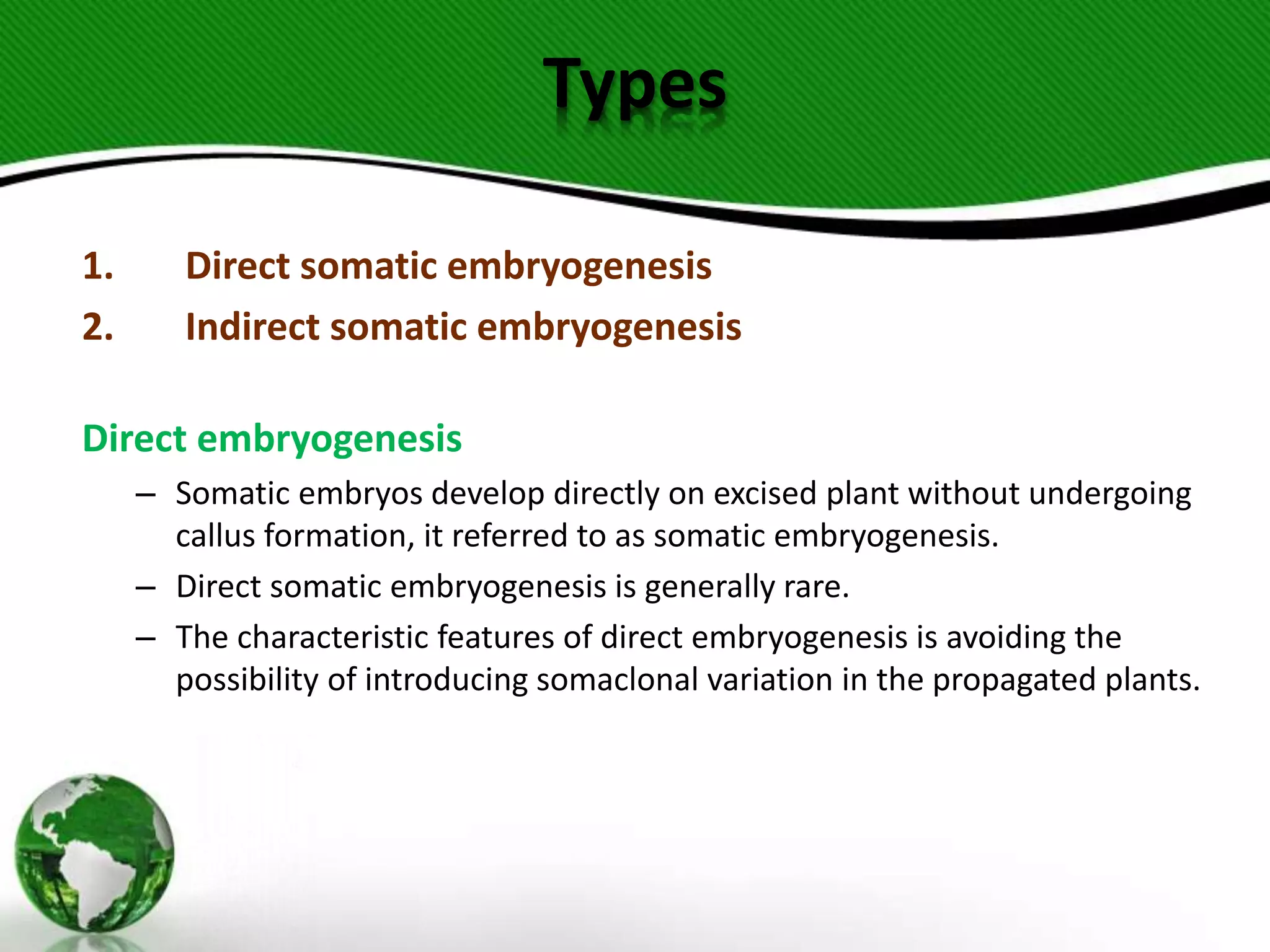 Types

1. Direct somatic embryogenesis
2. Indirect somatic embryogenesis

Direct embryogenesis

– Somatic embryos develop directly on excised plant without undergoing callus formation, it referred to as somatic embryogenesis.
– Direct somatic embryogenesis is generally rare.
– The characteristic features of direct embryogenesis is avoiding the possibility of introducing somaclonal variation in the propagated plants.